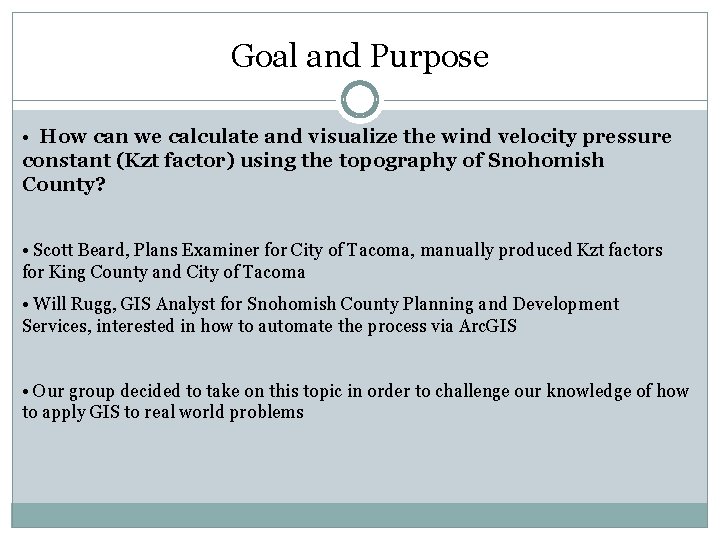 Goal and Purpose

• How can we calculate and visualize the wind velocity pressure constant (Kzt factor) using the topography of Snohomish County?

• Scott Beard, Plans Examiner for City of Tacoma, manually produced Kzt factors for King County and City of Tacoma

• Will Rugg, GIS Analyst for Snohomish County Planning and Development Services, interested in how to automate the process via ArcGIS

• Our group decided to take on this topic in order to challenge our knowledge of how to apply GIS to real world problems